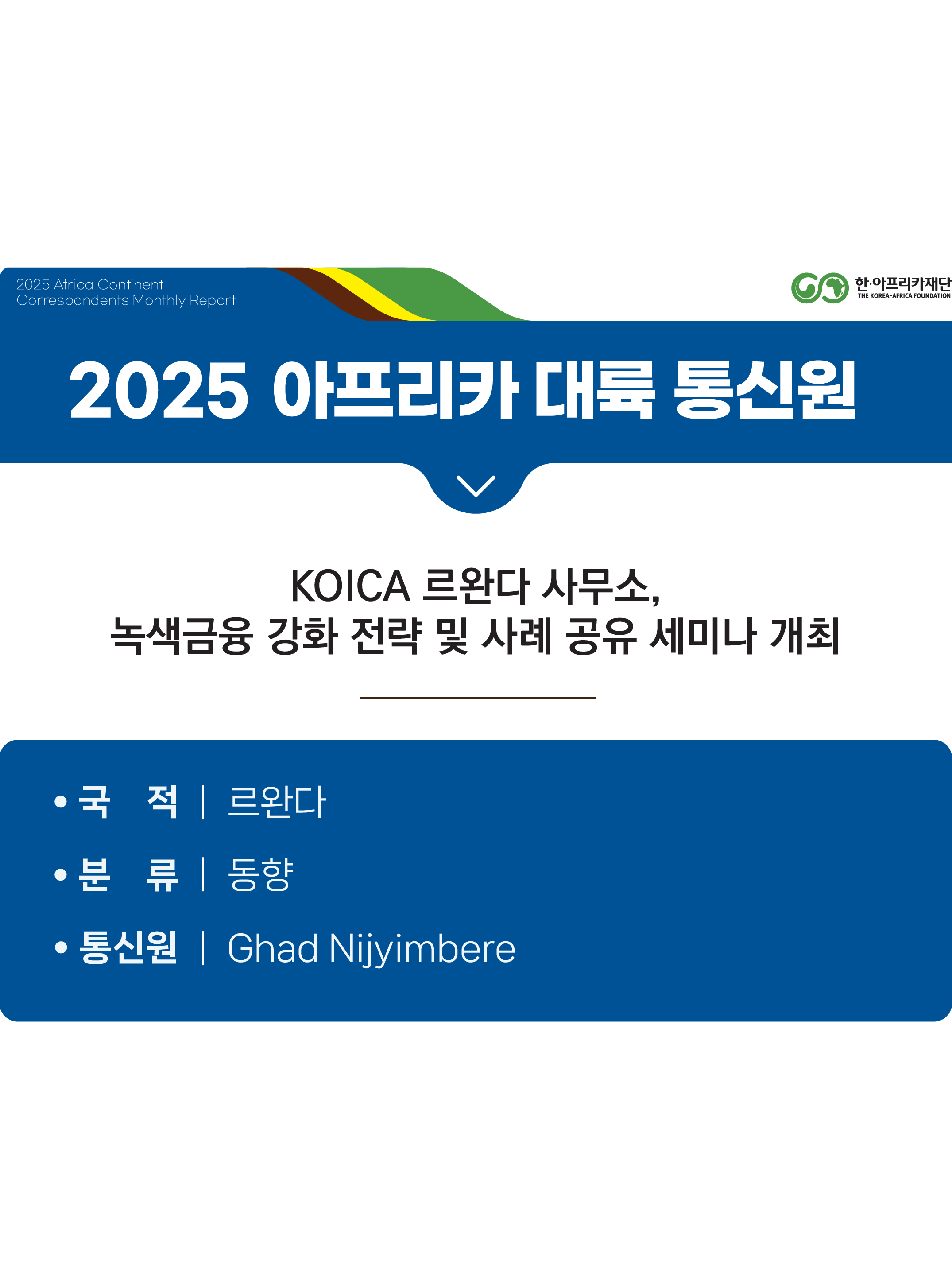 2025 Africa Continent
Correspondents Monthly Report

한·아프리카재단
THE KOREA-AFRICA FOUNDATION

2025 아프리카 대륙 통신원

KOICA 르완다 사무소,
녹색금융 강화 전략 및 사례 공유 세미나 개최

• 국 적 | 르완다
• 분 류 | 동향
• 통신원 | Ghad Nijyimbere